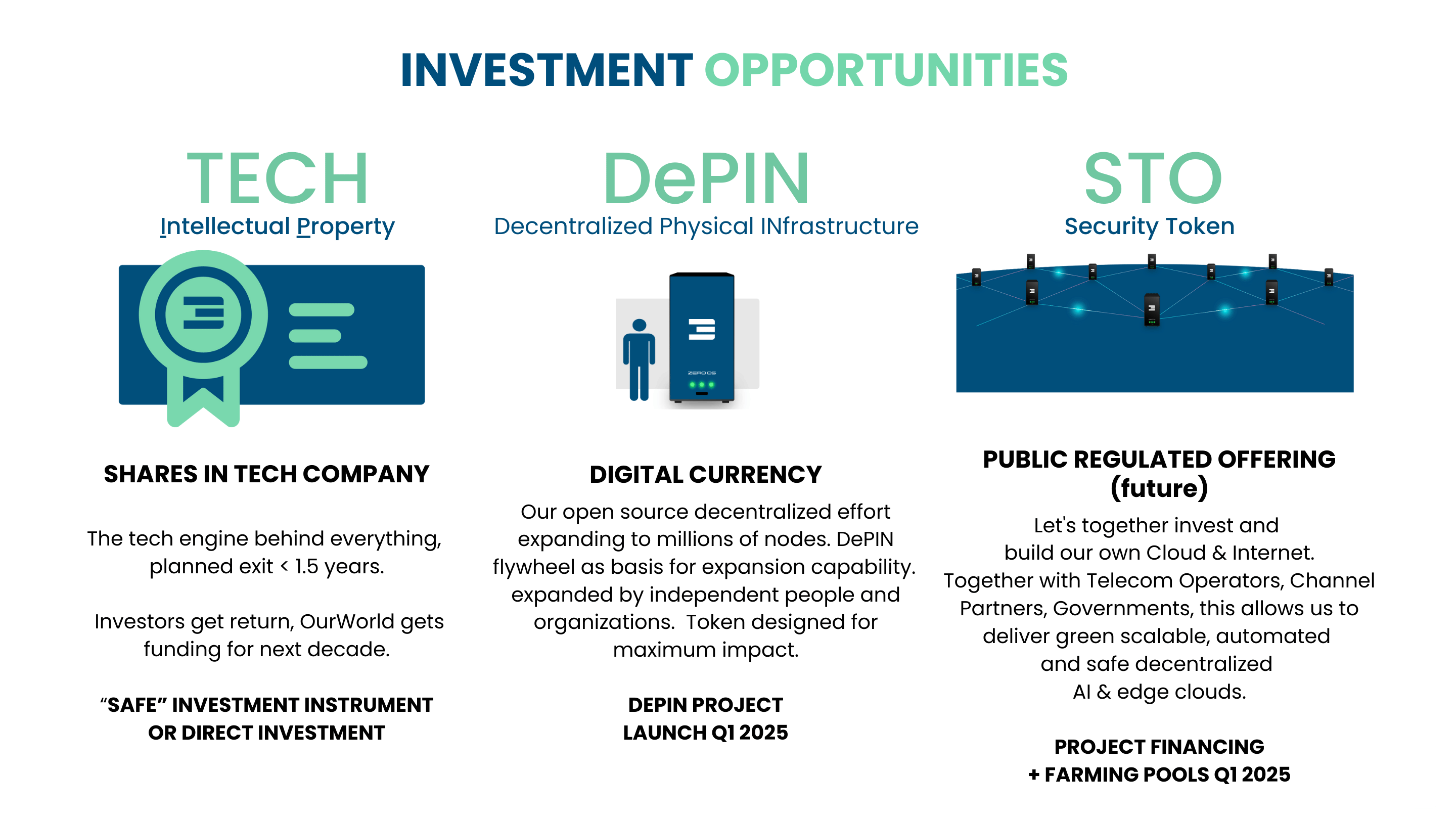 INVESTMENT OPPORTUNITIES

TECH
Intellectual Property

SHARES IN TECH COMPANY

The tech engine behind everything, planned exit < 1.5 years.

Investors get return, OurWorld gets funding for next decade.

“SAFE” INVESTMENT INSTRUMENT OR DIRECT INVESTMENT

DePIN
Decentralized Physical INfrastructure

ZERO OS

DIGITAL CURRENCY

Our open source decentralized effort expanding to millions of nodes. DePIN flywheel as basis for expansion capability. expanded by independent people and organizations. Token designed for maximum impact.

DEPIN PROJECT LAUNCH Q1 2025

STO
Security Token

PUBLIC REGULATED OFFERING (future)

Let's together invest and build our own Cloud & Internet. Together with Telecom Operators, Channel Partners, Governments, this allows us to deliver green scalable, automated and safe decentralized AI & edge clouds.

PROJECT FINANCING + FARMING POOLS Q1 2025